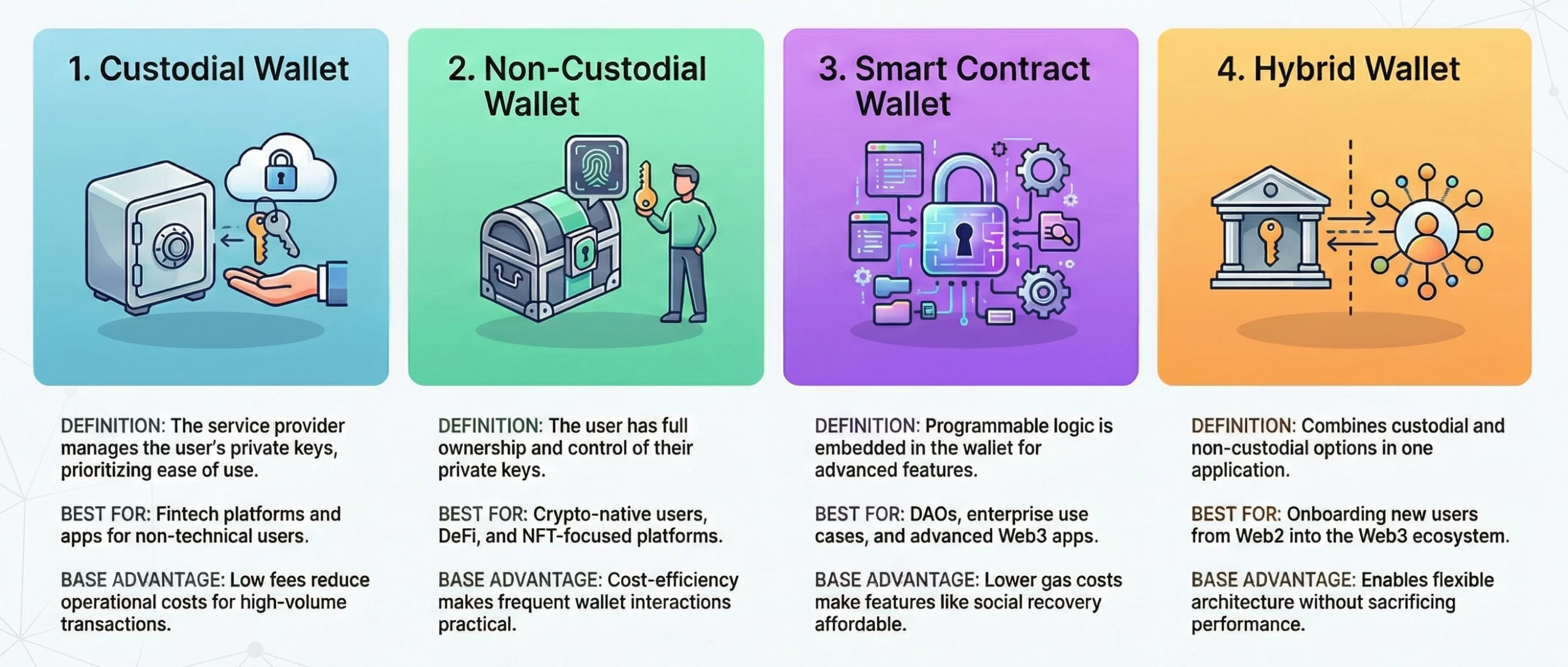 1. Custodial Wallet

DEFINITION: The service provider manages the user's private keys, prioritizing ease of use.

BEST FOR: Fintech platforms and apps for non-technical users.

BASE ADVANTAGE: Low fees reduce operational costs for high-volume transactions.

2. Non-Custodial Wallet

DEFINITION: The user has full ownership and control of their private keys.

BEST FOR: Crypto-native users, DeFi, and NFT-focused platforms.

BASE ADVANTAGE: Cost-efficiency makes frequent wallet interactions practical.

3. Smart Contract Wallet

DEFINITION: Programmable logic is embedded in the wallet for advanced features.

BEST FOR: DAOs, enterprise use cases, and advanced Web3 apps.

BASE ADVANTAGE: Lower gas costs make features like social recovery affordable.

4. Hybrid Wallet

DEFINITION: Combines custodial and non-custodial options in one application.

BEST FOR: Onboarding new users from Web2 into the Web3 ecosystem.

BASE ADVANTAGE: Enables flexible architecture without sacrificing performance.